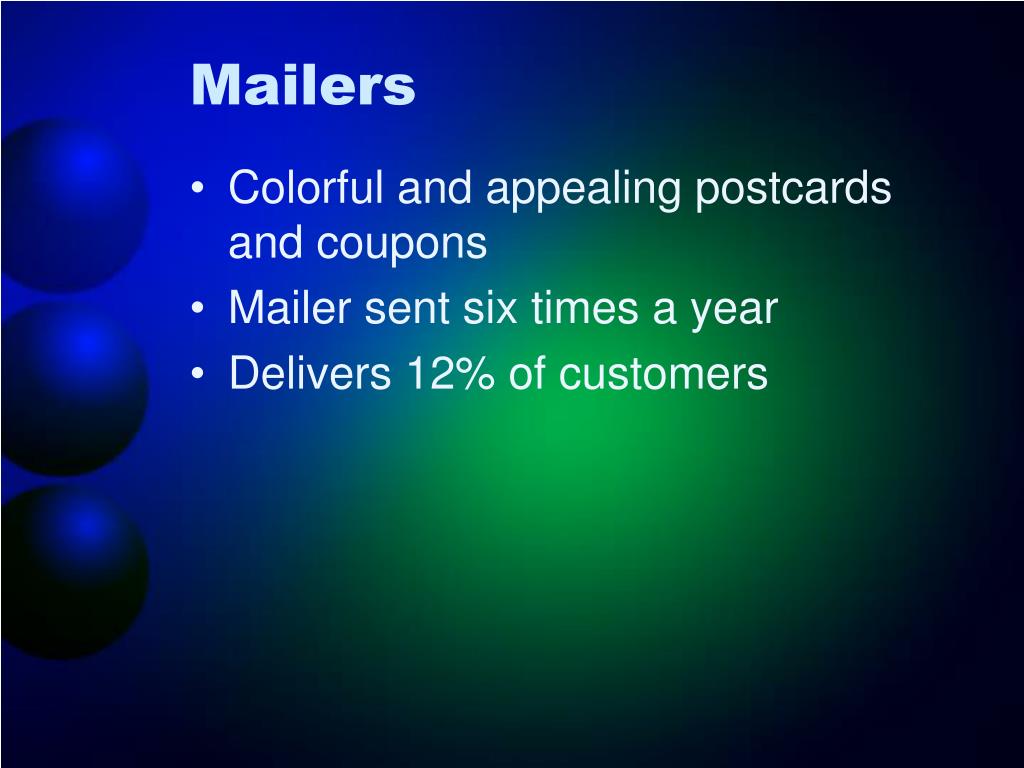 Mailers

• Colorful and appealing postcards and coupons
• Mailer sent six times a year
• Delivers 12% of customers